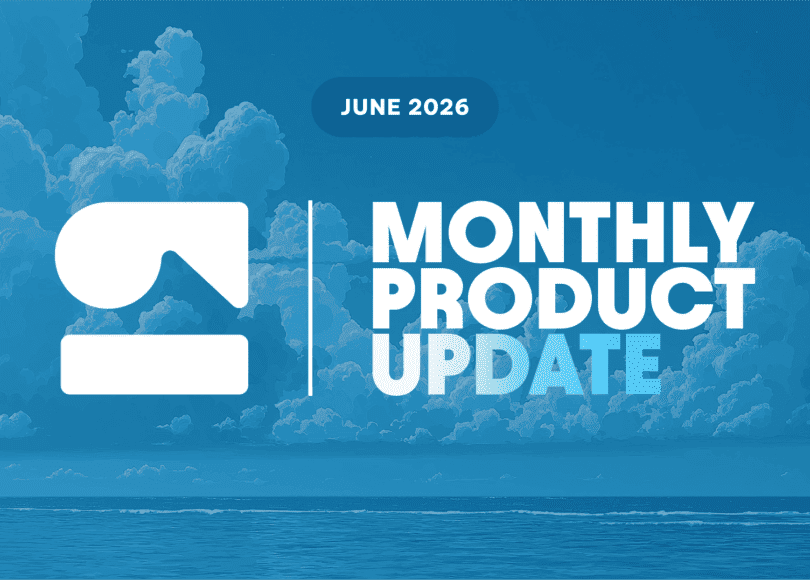 JUNE 2026

MONTHLY PRODUCT UPDATE